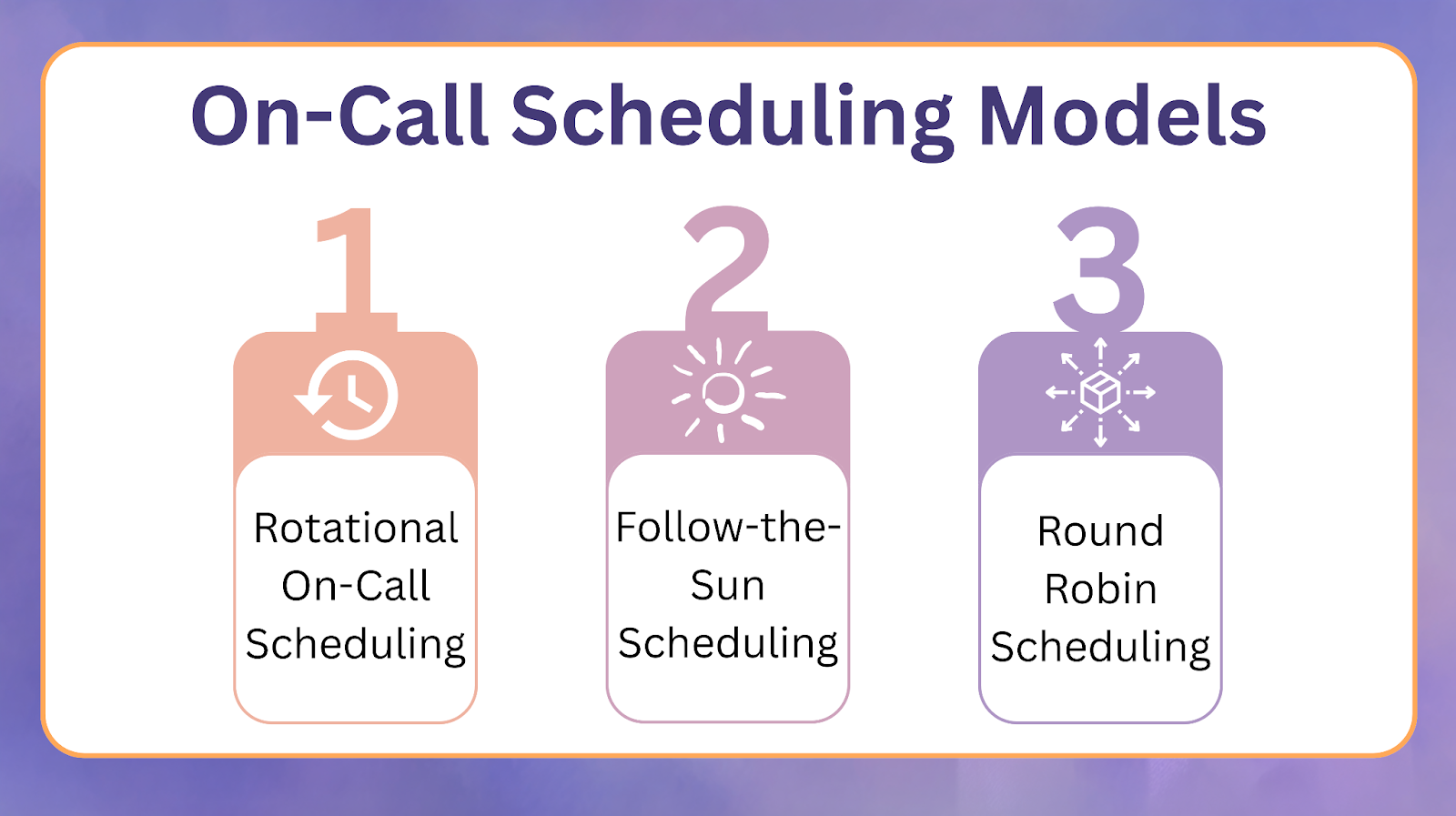 On-Call Scheduling Models

1

Rotational On-Call Scheduling

2

Follow-the-Sun Scheduling

3

Round Robin Scheduling